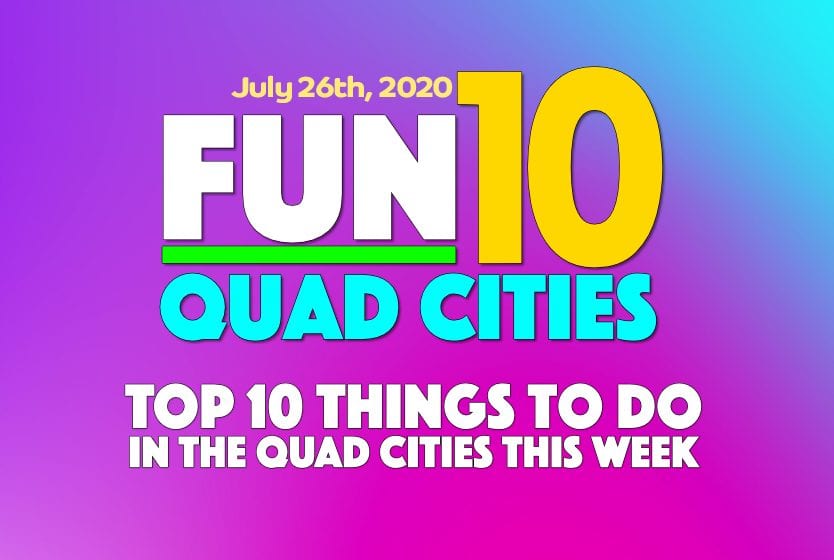 July 26th, 2020

FUN 10

QUAD CITIES

TOP 10 THINGS TO DO IN THE QUAD CITIES THIS WEEK